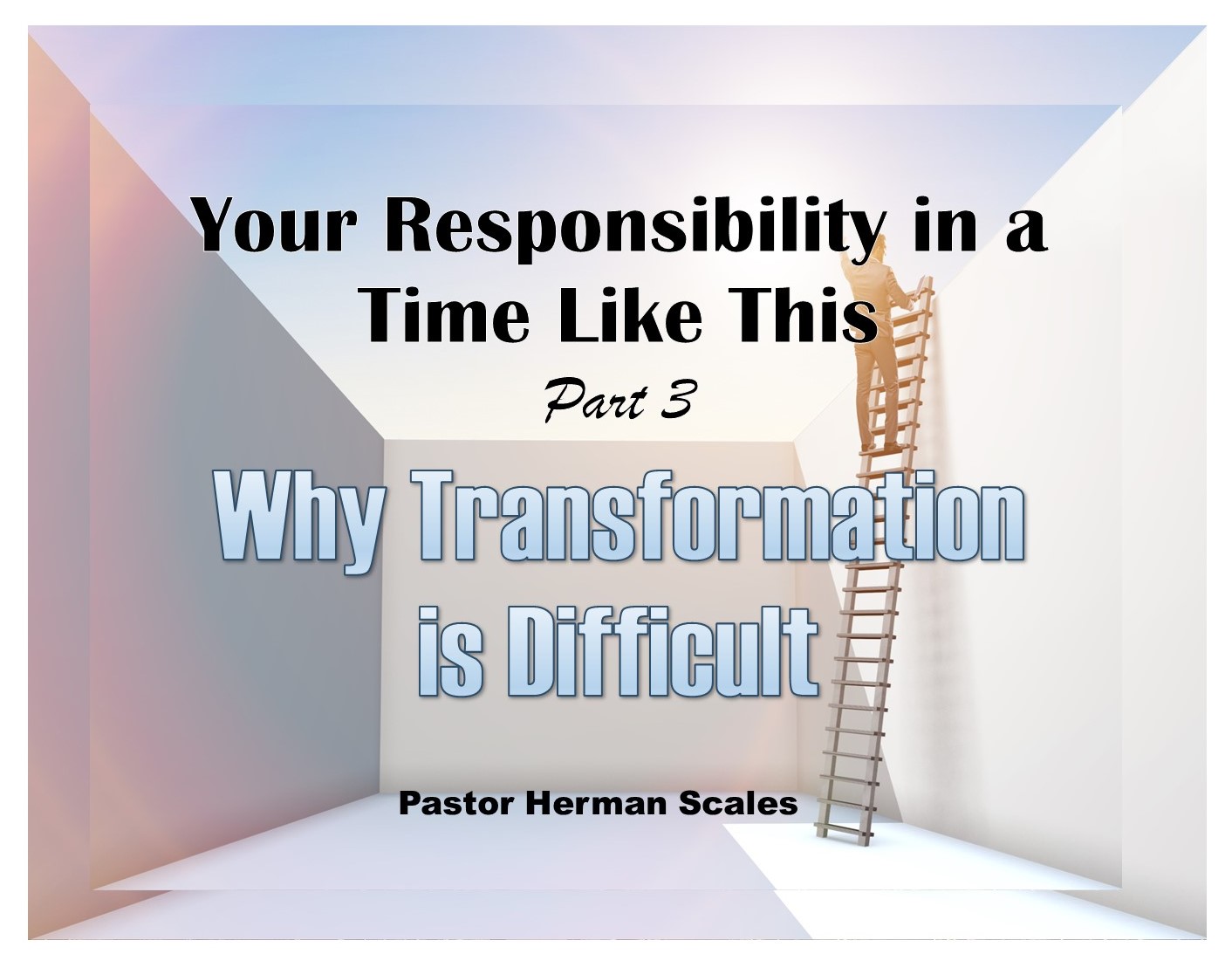 Your Responsibility in a Time Like This

Part 3

Why Transformation is Difficult

Pastor Herman Scales